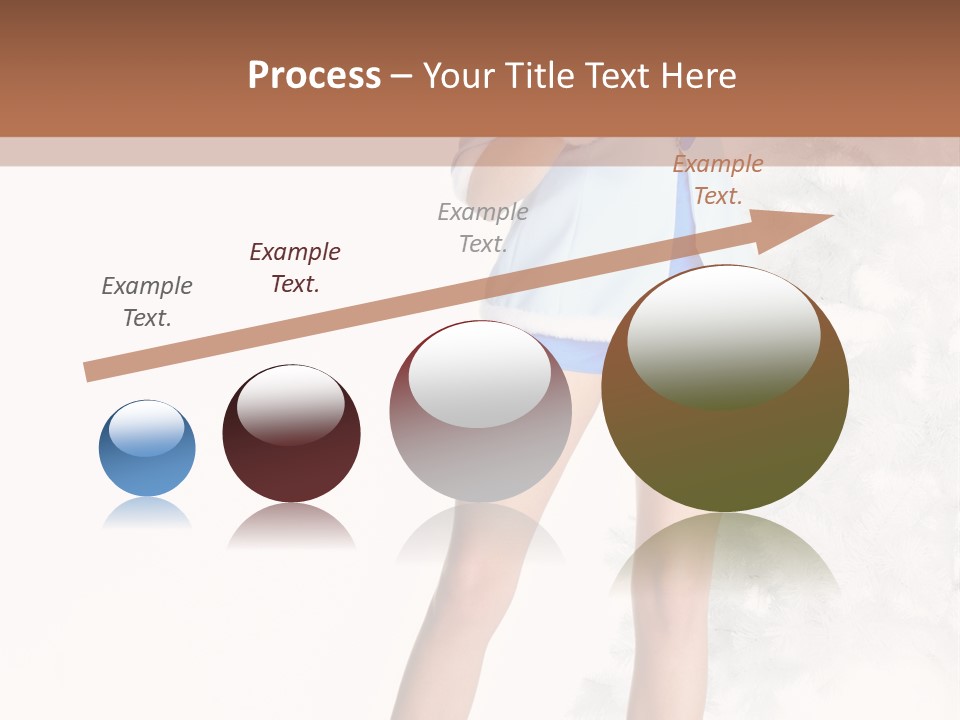 Process – Your Title Text Here

Example Text.

Example Text.

Example Text.

Example Text.